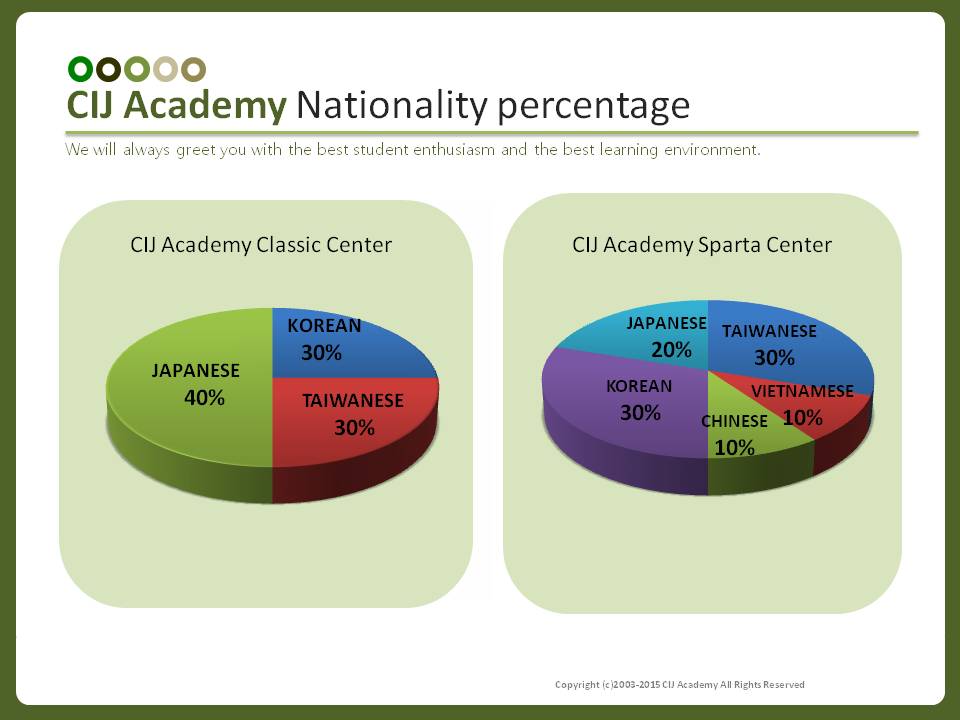 CIJ Academy Nationality percentage

We will always greet you with the best student enthusiasm and the best learning environment.

CIJ Academy Classic Center

KOREAN 30%

JAPANESE 40%

TAIWANESE 30%

CIJ Academy Sparta Center

JAPANESE 20%

TAIWANESE 30%

KOREAN 30%

VIETNAMESE 10%

CHINESE 10%

Copyright (c)2003-2015 CIJ Academy All Rights Reserved